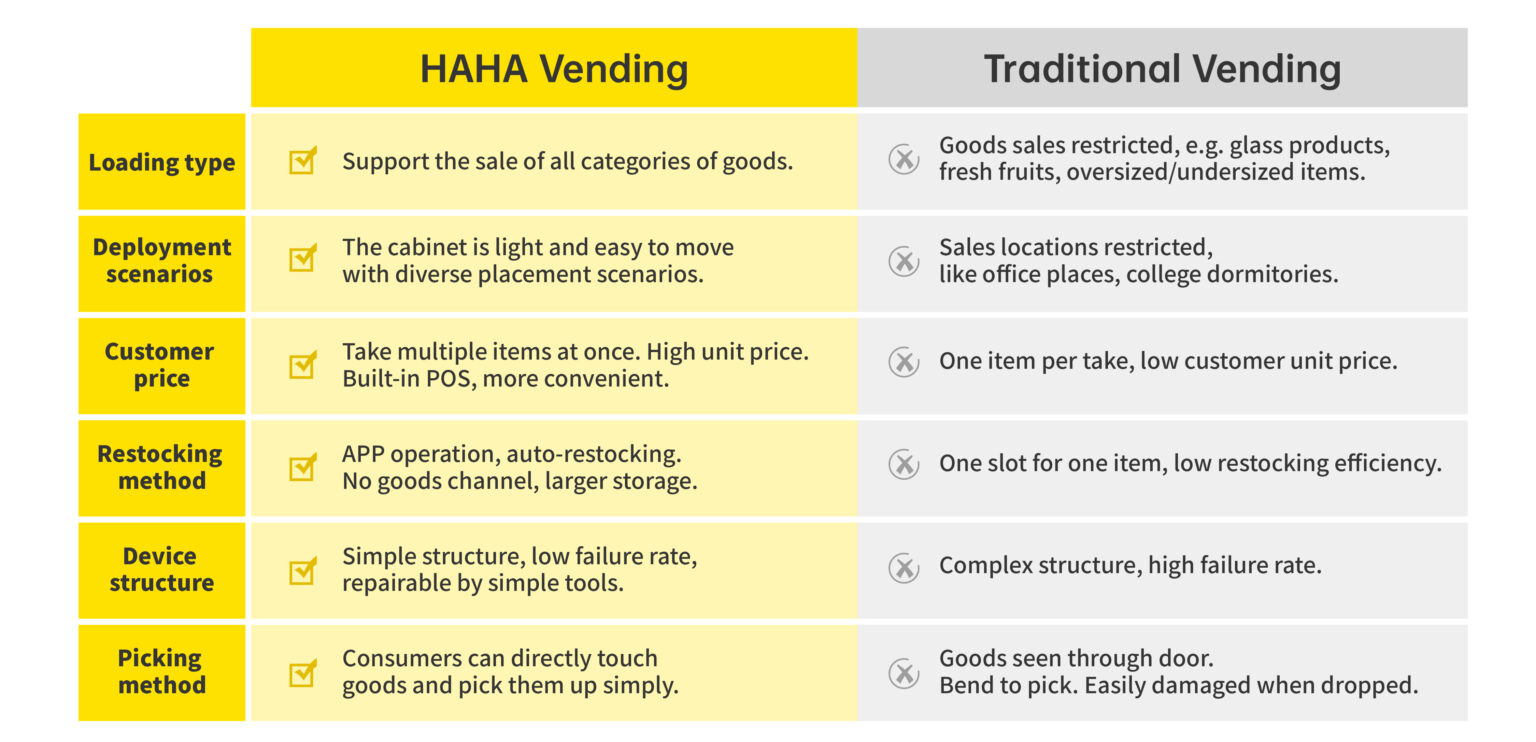 | | HAHA Vending | Traditional Vending |
|---|---|---|
| Loading type | Support the sale of all categories of goods. | Goods sales restricted, e.g. glass products, fresh fruits, oversized/undersized items. |
| Deployment scenarios | The cabinet is light and easy to move with diverse placement scenarios. | Sales locations restricted, like office places, college dormitories. |
| Customer price | Take multiple items at once. High unit price. Built-in POS, more convenient. | One item per take, low customer unit price. |
| Restocking method | APP operation, auto-restocking. No goods channel, larger storage. | One slot for one item, low restocking efficiency. |
| Device structure | Simple structure, low failure rate, repairable by simple tools. | Complex structure, high failure rate. |
| Picking method | Consumers can directly touch goods and pick them up simply. | Goods seen through door. Bend to pick. Easily damaged when dropped. |